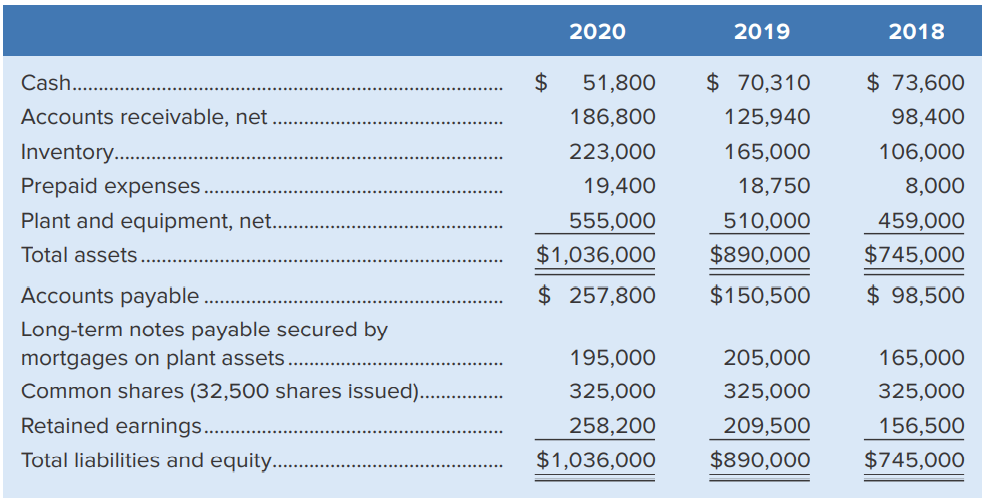 |  | 2020 | 2019 | 2018 |
|---|---|---|---|
| Cash | \$ 51,800 | \$ 70,310 | \$ 73,600 |
| Accounts receivable, net | 186,800 | 125,940 | 98,400 |
| Inventory | 223,000 | 165,000 | 106,000 |
| Prepaid expenses | 19,400 | 18,750 | 8,000 |
| Plant and equipment, net | 555,000 | 510,000 | 459,000 |
| Total assets | \$1,036,000 | \$890,000 | \$745,000 |
| Accounts payable | \$ 257,800 | \$150,500 | \$ 98,500 |
| Long-term notes payable secured by mortgages on plant assets | 195,000 | 205,000 | 165,000 |
| Common shares (32,500 shares issued) | 325,000 | 325,000 | 325,000 |
| Retained earnings | 258,200 | 209,500 | 156,500 |
| Total liabilities and equity | \$1,036,000 | \$890,000 | \$745,000 |